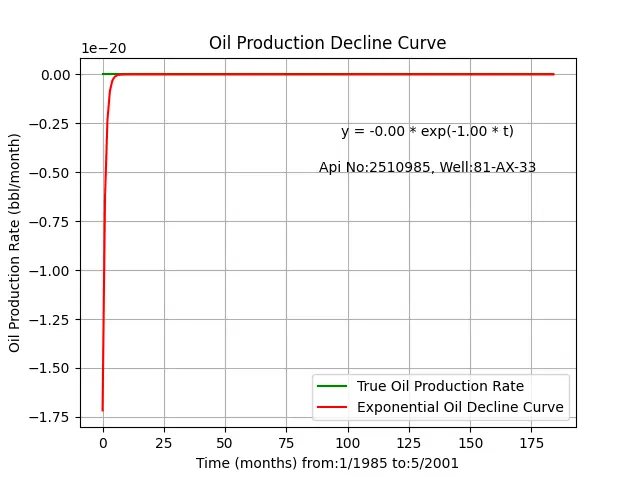 Oil Production Decline Curve

1e−20

0.00
−0.25
−0.50
−0.75
−1.00
−1.25
−1.50
−1.75

Oil Production Rate (bbl/month)

y = -0.00 * exp(-1.00 * t)

Api No:2510985, Well:81-AX-33

True Oil Production Rate
Exponential Oil Decline Curve

0 25 50 75 100 125 150 175

Time (months) from:1/1985 to:5/2001